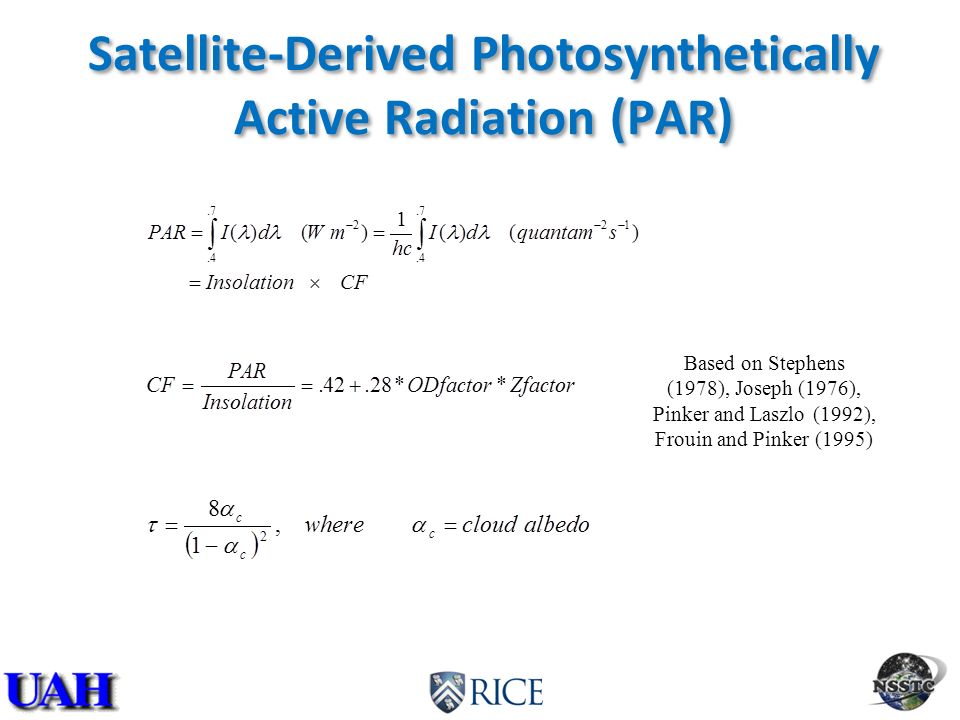 Satellite-Derived Photosynthetically Active Radiation (PAR)

$PAR = \int_{.4}^{.7} I(\lambda)d\lambda \quad (W\ m^{-2}) = \frac{1}{hc}\int_{.4}^{.7} I(\lambda)d\lambda \quad (quantam^{-2}s^{-1})$

$= Insolation \times CF$

$CF = \frac{PAR}{Insolation} = .42 + .28 * ODfactor * Zfactor$

Based on Stephens (1978), Joseph (1976), Pinker and Laszlo (1992), Frouin and Pinker (1995)

$\tau = \frac{8\alpha_c}{(1-\alpha_c)^2}, \quad where \quad \alpha_c = cloud\ albedo$

UAH

RICE

NSSTC